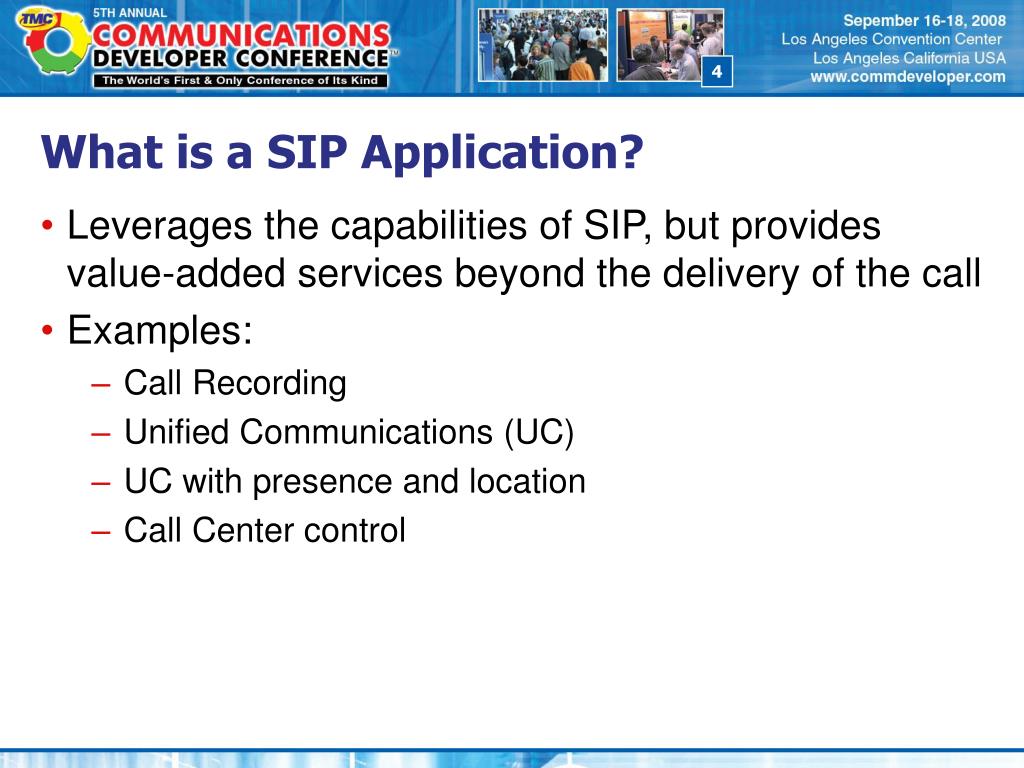 TMC 5TH ANNUAL
COMMUNICATIONS
DEVELOPER CONFERENCE™
The World's First & Only Conference of Its Kind

4

Sepember 16-18, 2008
Los Angeles Convention Center
Los Angeles California USA
www.commdeveloper.com

What is a SIP Application?

• Leverages the capabilities of SIP, but provides value-added services beyond the delivery of the call
• Examples:
– Call Recording
– Unified Communications (UC)
– UC with presence and location
– Call Center control